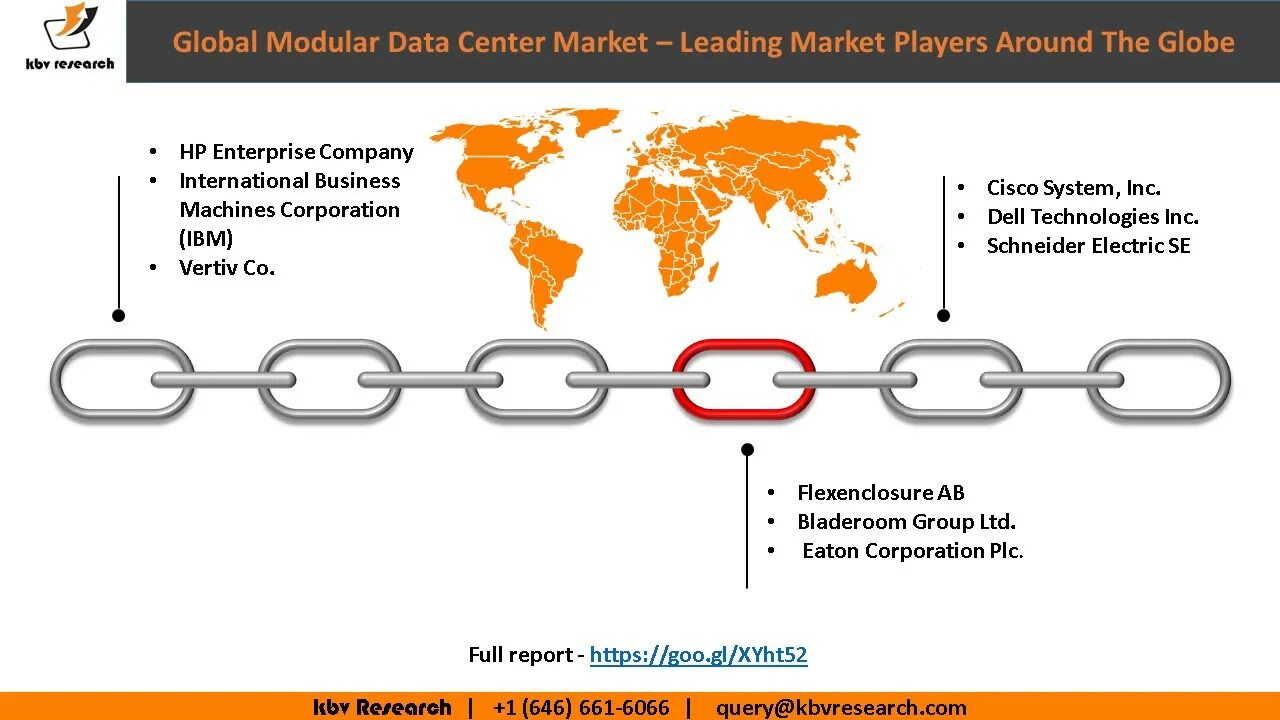 kbv research

Global Modular Data Center Market – Leading Market Players Around The Globe

• HP Enterprise Company
• International Business Machines Corporation (IBM)
• Vertiv Co.

• Cisco System, Inc.
• Dell Technologies Inc.
• Schneider Electric SE

• Flexenclosure AB
• Bladeroom Group Ltd.
• Eaton Corporation Plc.

Full report - https://goo.gl/XYht52

kbv Research | +1 (646) 661-6066 | query@kbvresearch.com